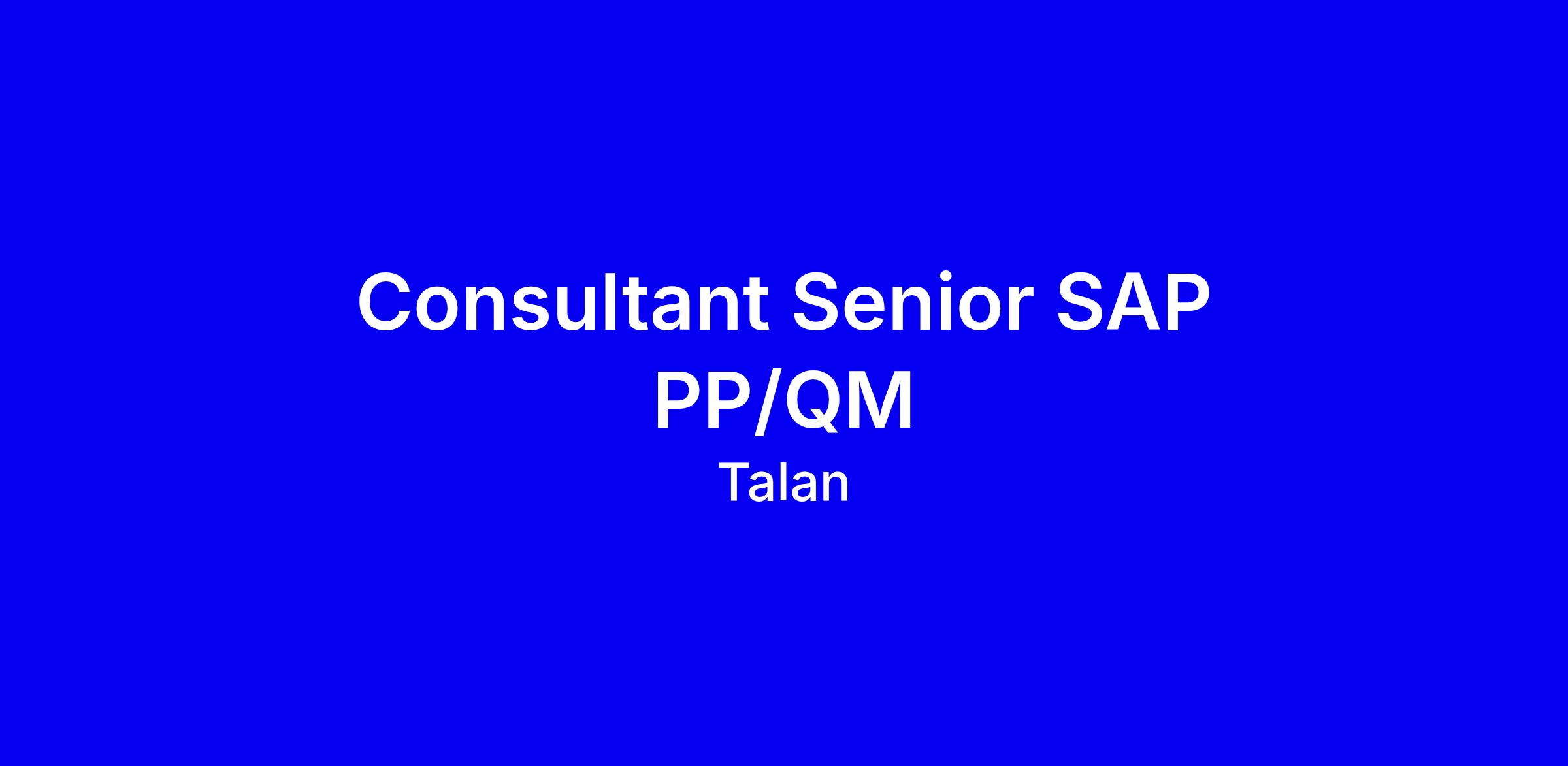 Consultant Senior SAP PP/QM

Talan